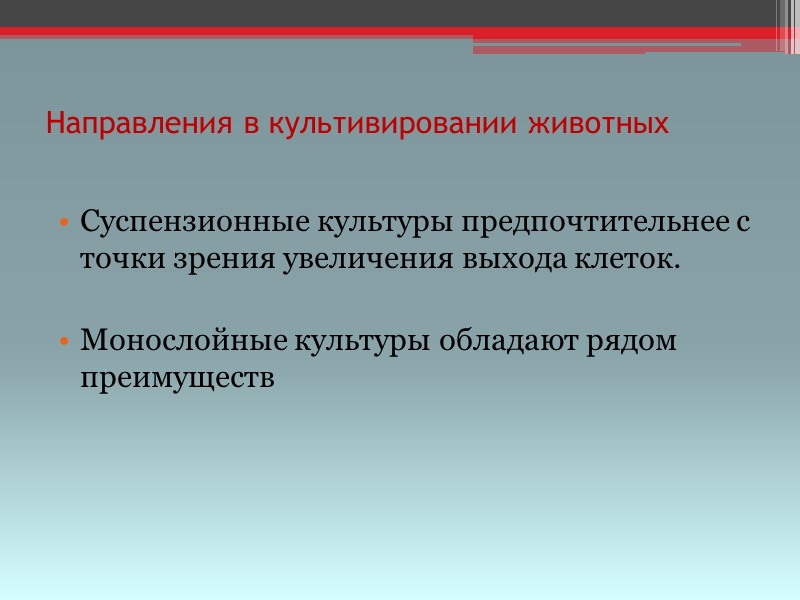 Направления в культивировании животных

• Суспензионные культуры предпочтительнее с точки зрения увеличения выхода клеток.

• Монослойные культуры обладают рядом преимуществ